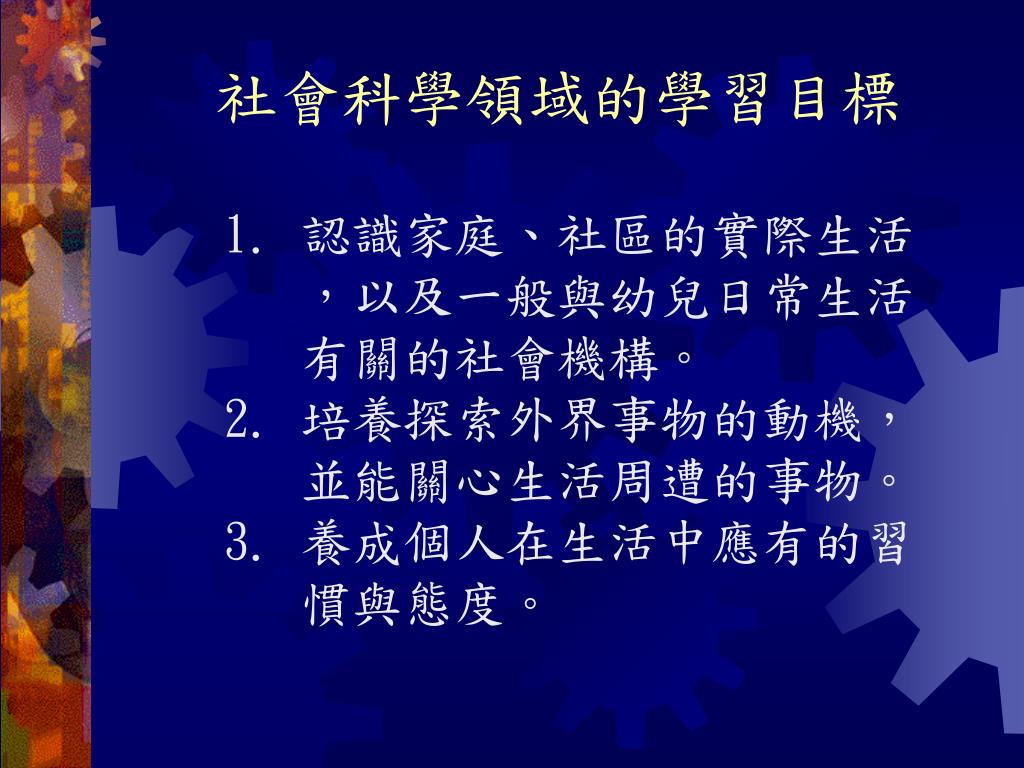 社會科學領域的學習目標

1. 認識家庭、社區的實際生活，以及一般與幼兒日常生活有關的社會機構。
2. 培養探索外界事物的動機，並能關心生活周遭的事物。
3. 養成個人在生活中應有的習慣與態度。